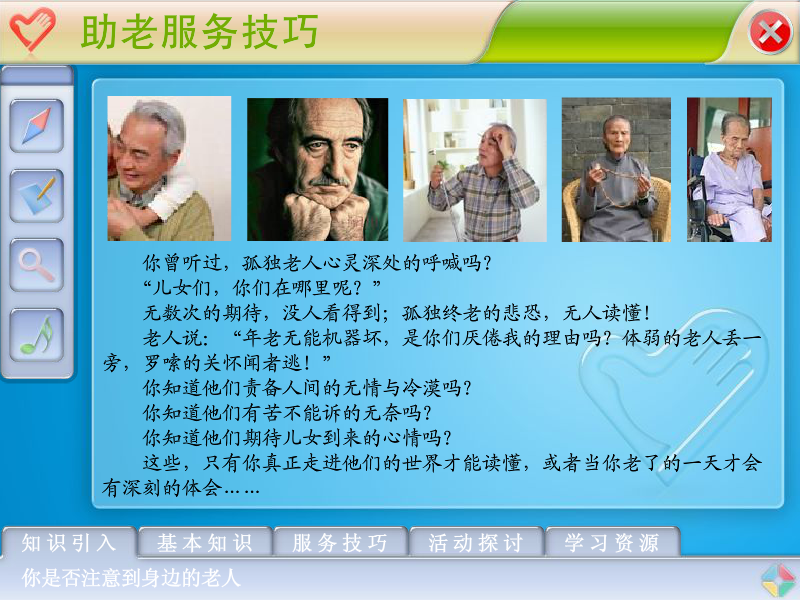 助老服务技巧

你曾听过，孤独老人心灵深处的呼喊吗？

“儿女们，你们在哪里呢？”

无数次的期待，没人看得到；孤独终老的悲恐，无人读懂！

老人说：“年老无能机器坏，是你们厌倦我的理由吗？体弱的老人丢一旁，罗嗦的关怀闻者逃！”

你知道他们责备人间的无情与冷漠吗？

你知道他们有苦不能诉的无奈吗？

你知道他们期待儿女到来的心情吗？

这些，只有你真正走进他们的世界才能读懂，或者当你老了的一天才会有深刻的体会……

知识引入
基本知识
服务技巧
活动探讨
学习资源

你是否注意到身边的老人